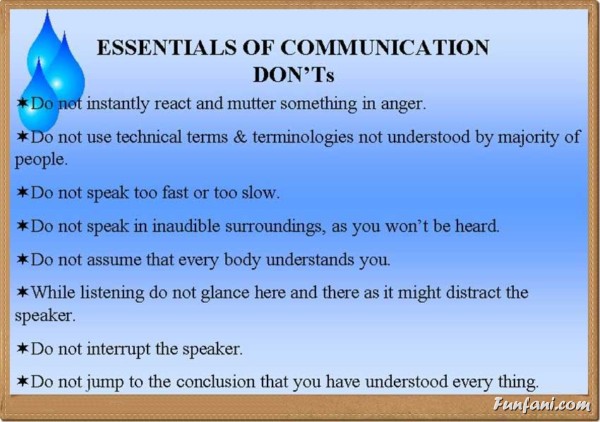 ESSENTIALS OF COMMUNICATION
DON'Ts

✶Do not instantly react and mutter something in anger.

✶Do not use technical terms & terminologies not understood by majority of people.

✶Do not speak too fast or too slow.

✶Do not speak in inaudible surroundings, as you won't be heard.

✶Do not assume that every body understands you.

✶While listening do not glance here and there as it might distract the speaker.

✶Do not interrupt the speaker.

✶Do not jump to the conclusion that you have understood every thing.

Funfani.com